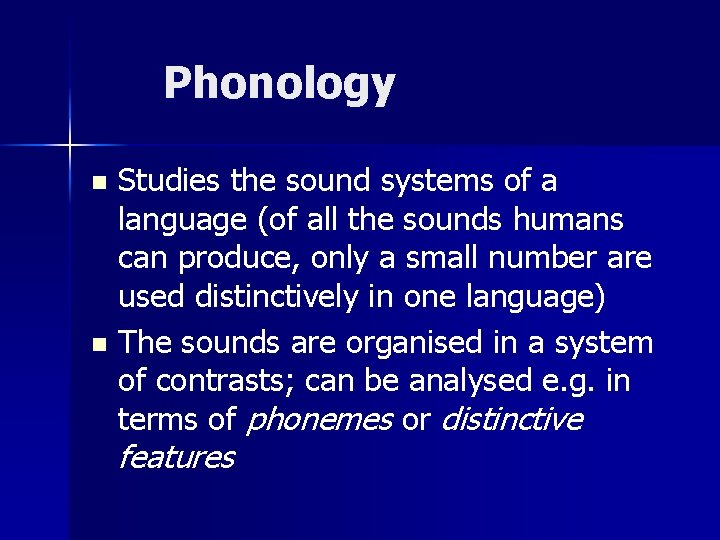 Phonology

Studies the sound systems of a language (of all the sounds humans can produce, only a small number are used distinctively in one language)

The sounds are organised in a system of contrasts; can be analysed e.g. in terms of phonemes or distinctive features